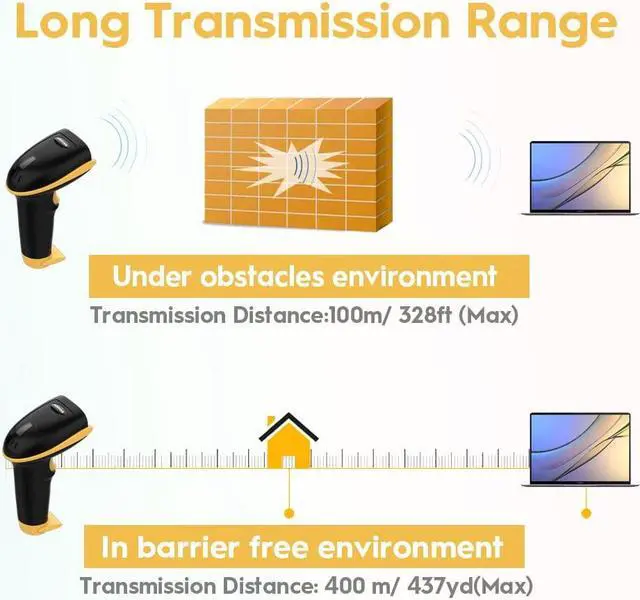 Long Transmission Range

Under obstacles environment

Transmission Distance:100m/ 328ft (Max)

In barrier free environment

Transmission Distance: 400 m/ 437yd(Max)